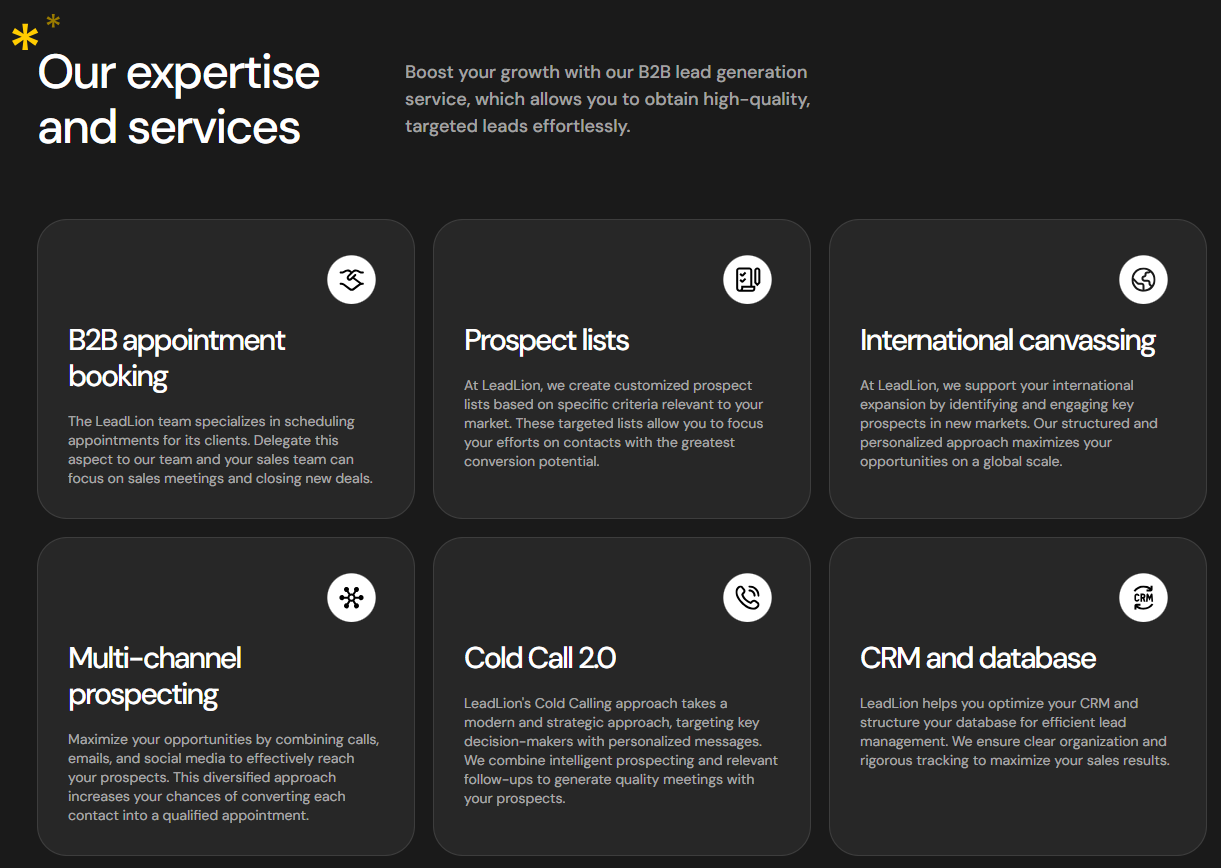 Our expertise and services

Boost your growth with our B2B lead generation service, which allows you to obtain high-quality, targeted leads effortlessly.

B2B appointment booking

The LeadLion team specializes in scheduling appointments for its clients. Delegate this aspect to our team and your sales team can focus on sales meetings and closing new deals.

Prospect lists

At LeadLion, we create customized prospect lists based on specific criteria relevant to your market. These targeted lists allow you to focus your efforts on contacts with the greatest conversion potential.

International canvassing

At LeadLion, we support your international expansion by identifying and engaging key prospects in new markets. Our structured and personalized approach maximizes your opportunities on a global scale.

Multi-channel prospecting

Maximize your opportunities by combining calls, emails, and social media to effectively reach your prospects. This diversified approach increases your chances of converting each contact into a qualified appointment.

Cold Call 2.0

LeadLion's Cold Calling approach takes a modern and strategic approach, targeting key decision-makers with personalized messages. We combine intelligent prospecting and relevant follow-ups to generate quality meetings with your prospects.

CRM

CRM and database

LeadLion helps you optimize your CRM and structure your database for efficient lead management. We ensure clear organization and rigorous tracking to maximize your sales results.